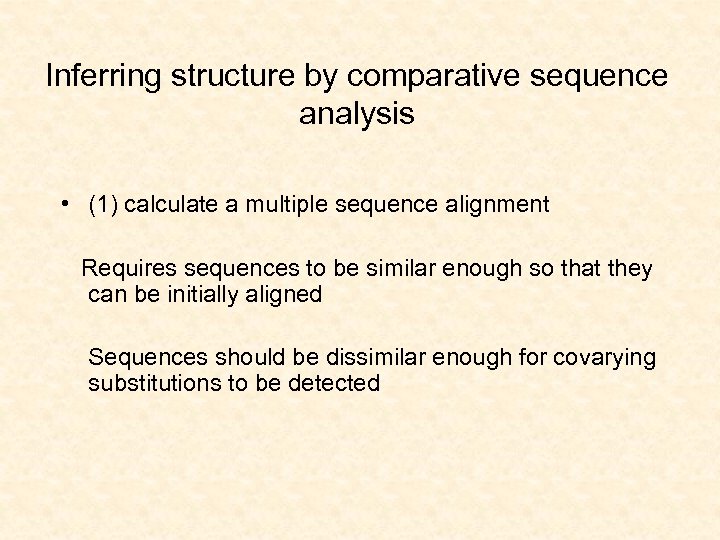 Inferring structure by comparative sequence analysis

• (1) calculate a multiple sequence alignment

Requires sequences to be similar enough so that they can be initially aligned

Sequences should be dissimilar enough for covarying substitutions to be detected